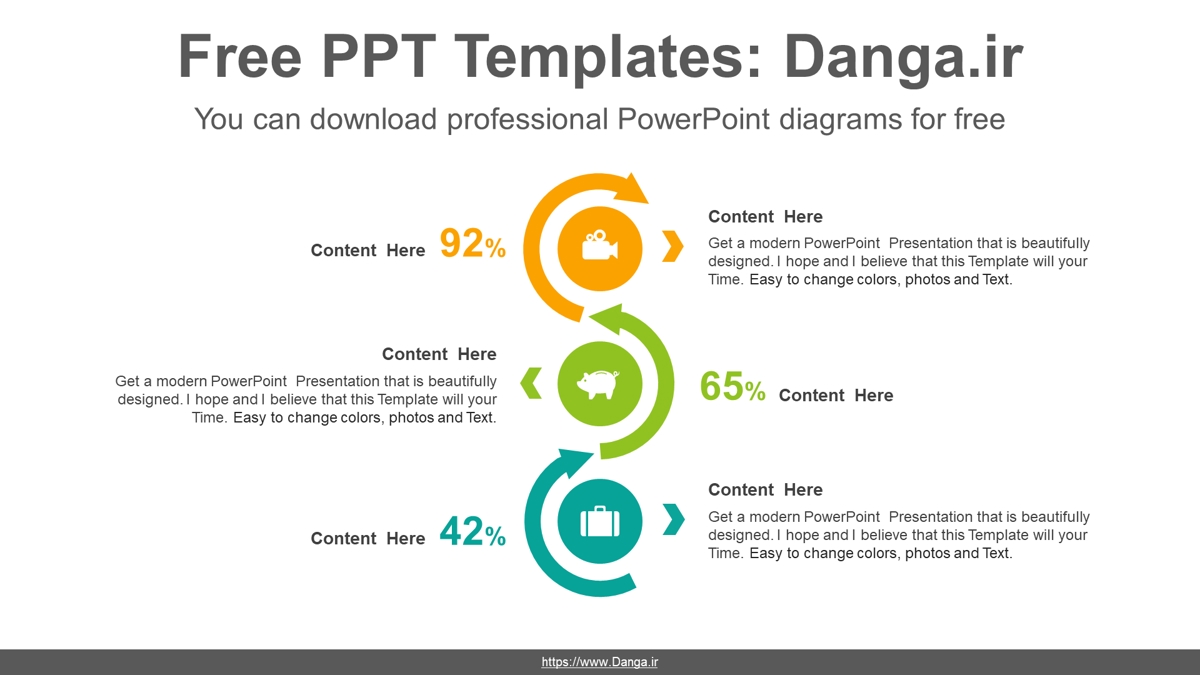 Free PPT Templates: Danga.ir

You can download professional PowerPoint diagrams for free

Content Here 92%

Content Here

Get a modern PowerPoint Presentation that is beautifully designed. I hope and I believe that this Template will your Time. Easy to change colors, photos and Text.

Content Here

Get a modern PowerPoint Presentation that is beautifully designed. I hope and I believe that this Template will your Time. Easy to change colors, photos and Text.

65% Content Here

Content Here 42%

Content Here

Get a modern PowerPoint Presentation that is beautifully designed. I hope and I believe that this Template will your Time. Easy to change colors, photos and Text.

https://www.Danga.ir